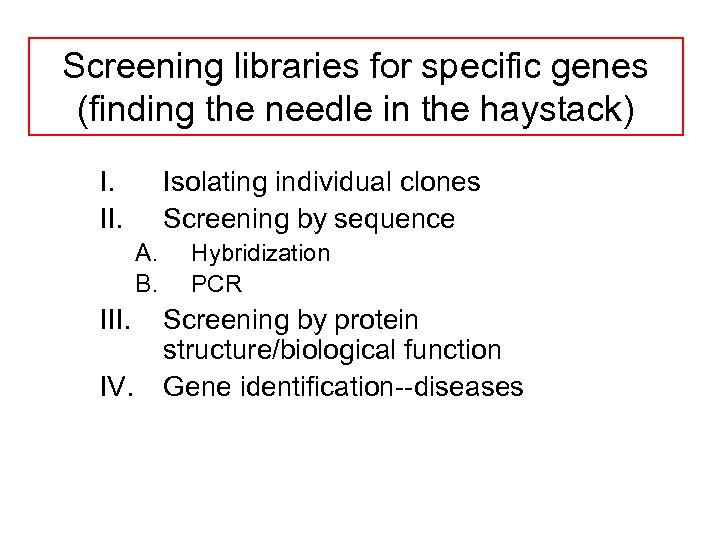 Screening libraries for specific genes (finding the needle in the haystack)

I. Isolating individual clones
II. Screening by sequence
A. Hybridization
B. PCR
III. Screening by protein structure/biological function
IV. Gene identification--diseases